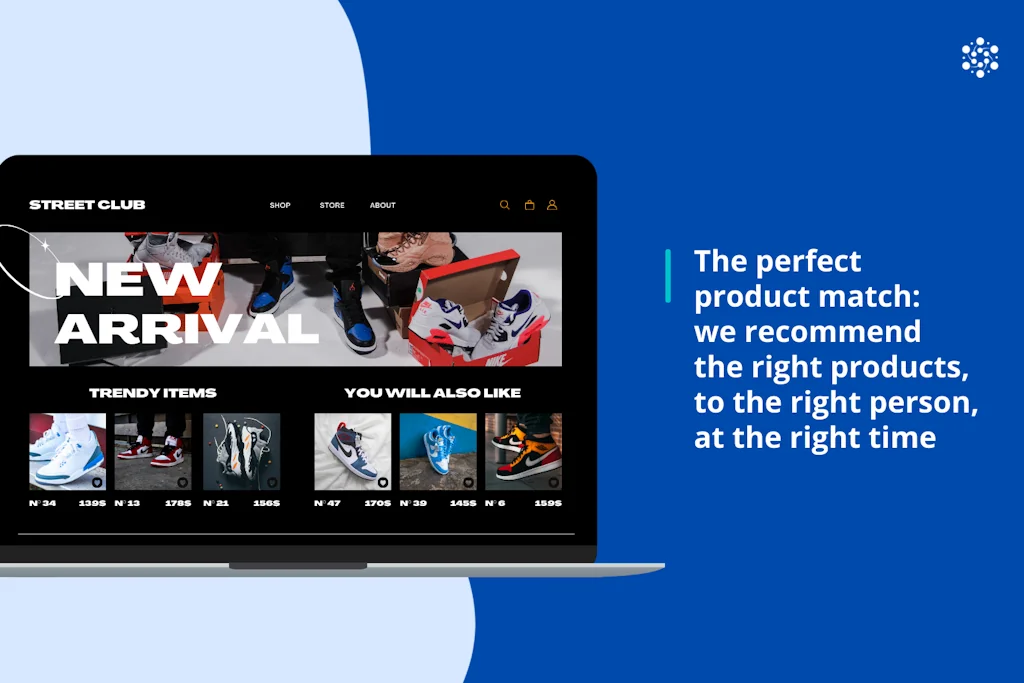 STREET CLUB

SHOP STORE ABOUT

NEW ARRIVAL

TRENDY ITEMS

N° 34 139$

N° 13 178$

N° 21 156$

YOU WILL ALSO LIKE

N° 47 170$

N° 39 145$

N° 6 159$

The perfect product match: we recommend the right products, to the right person, at the right time